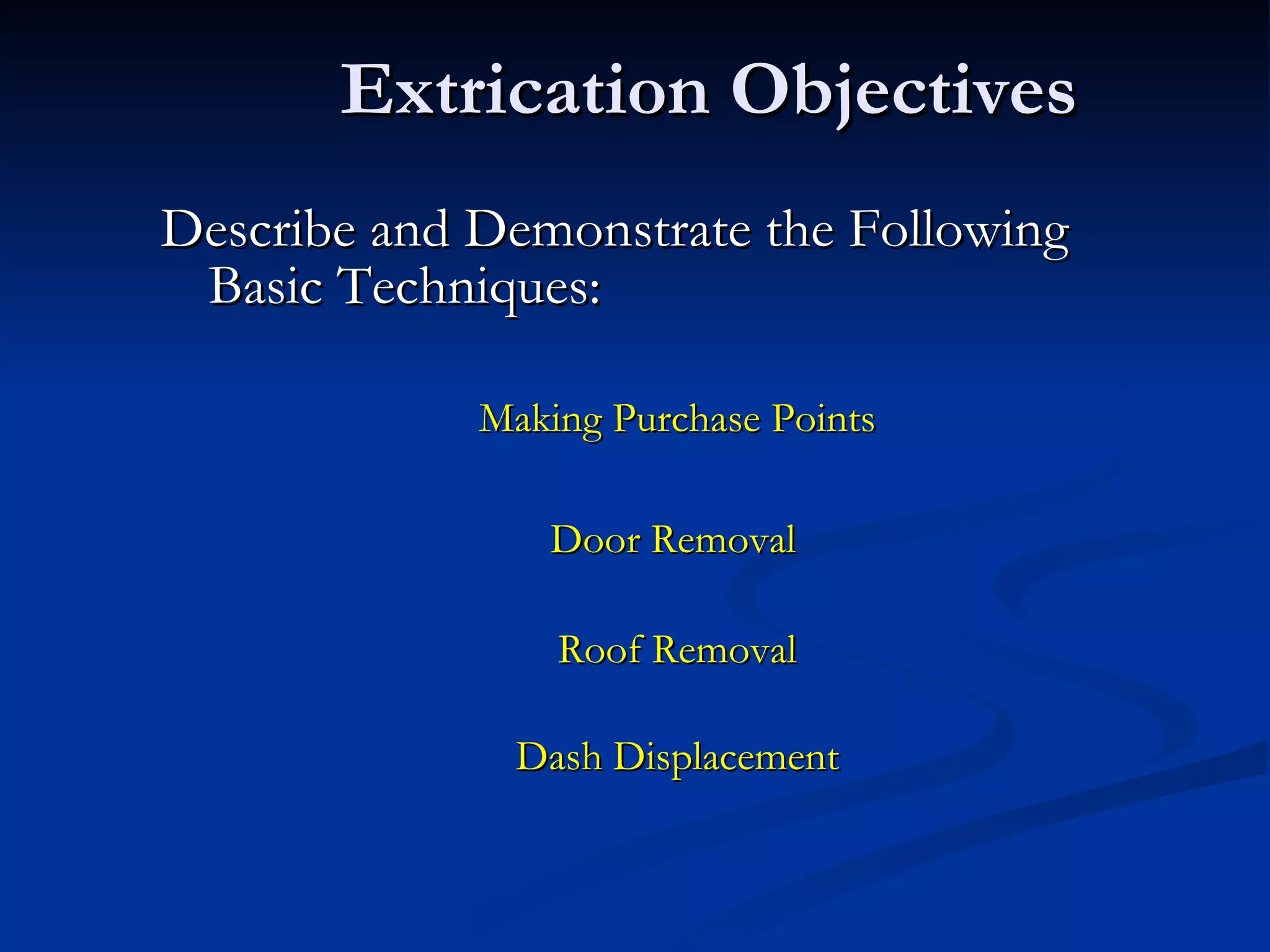 Extrication Objectives

Describe and Demonstrate the Following Basic Techniques:

Making Purchase Points

Door Removal

Roof Removal

Dash Displacement